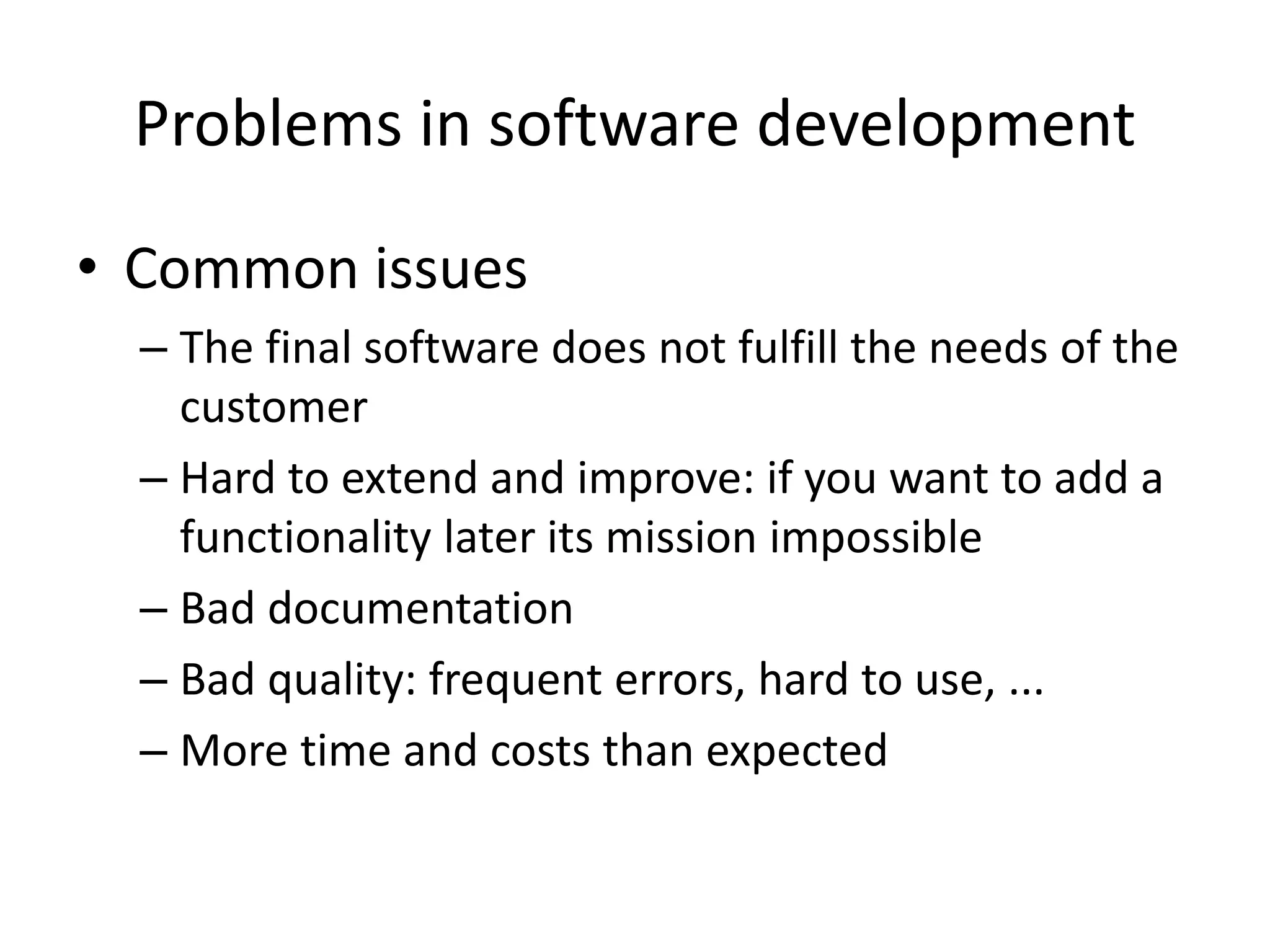 Problems in software development

• Common issues
– The final software does not fulfill the needs of the customer
– Hard to extend and improve: if you want to add a functionality later its mission impossible
– Bad documentation
– Bad quality: frequent errors, hard to use, ...
– More time and costs than expected